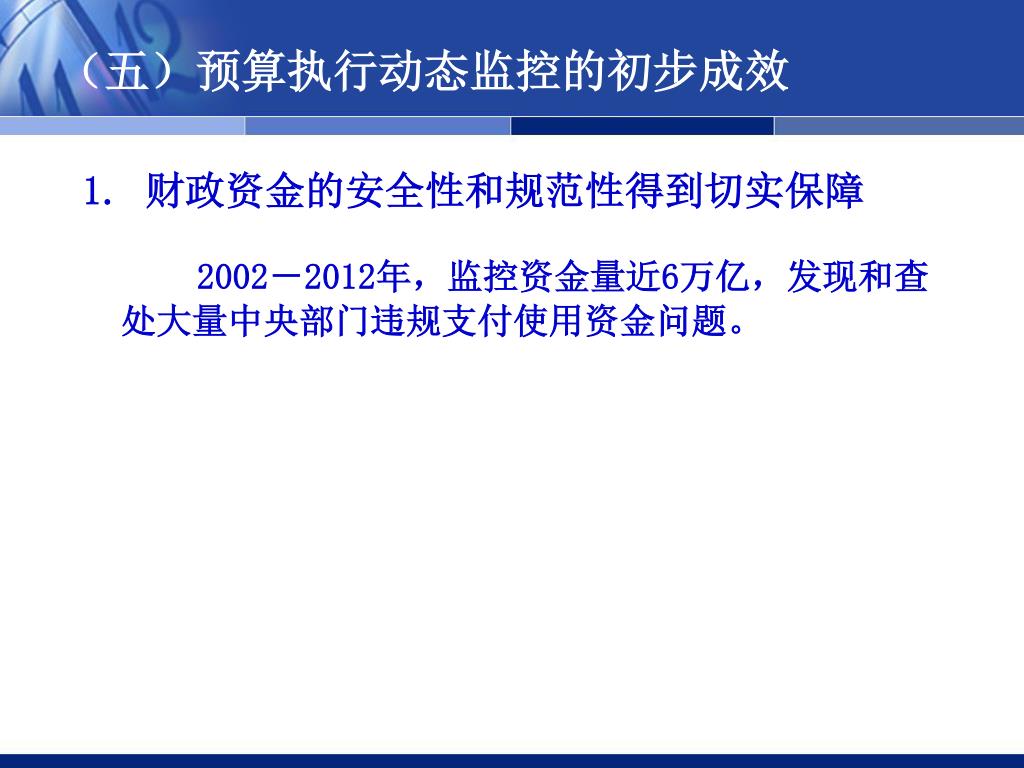 （五）预算执行动态监控的初步成效

1. 财政资金的安全性和规范性得到切实保障

2002－2012年，监控资金量近6万亿，发现和查处大量中央部门违规支付使用资金问题。